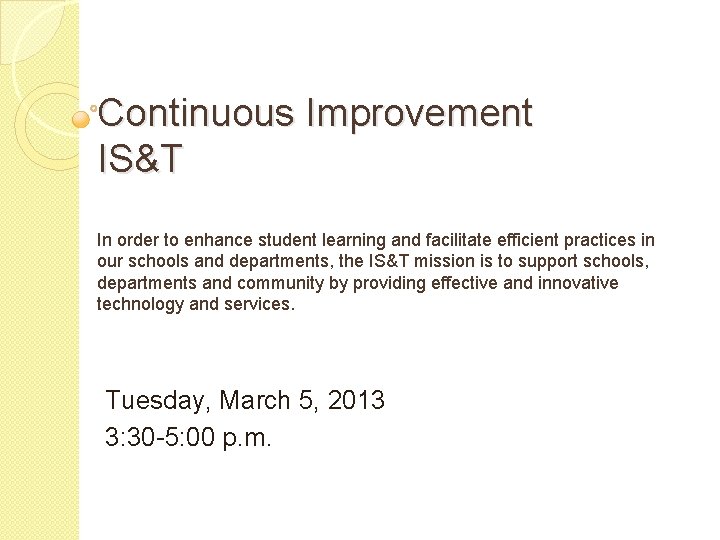 Continuous Improvement
IS&T

In order to enhance student learning and facilitate efficient practices in our schools and departments, the IS&T mission is to support schools, departments and community by providing effective and innovative technology and services.

Tuesday, March 5, 2013
3:30-5:00 p.m.